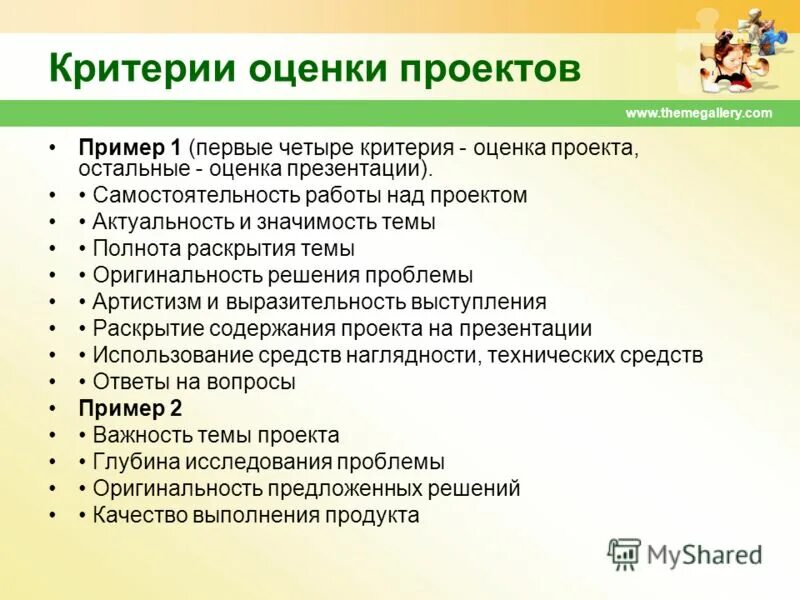 Критерии оценки проектов

www.themegallery.com

• Пример 1 (первые четыре критерия - оценка проекта, остальные - оценка презентации).
• • Самостоятельность работы над проектом
• • Актуальность и значимость темы
• • Полнота раскрытия темы
• • Оригинальность решения проблемы
• • Артистизм и выразительность выступления
• • Раскрытие содержания проекта на презентации
• • Использование средств наглядности, технических средств
• • Ответы на вопросы
• Пример 2
• • Важность темы проекта
• • Глубина исследования проблемы
• • Оригинальность предложенных решений
• • Качество выполнения продукта

MyShared